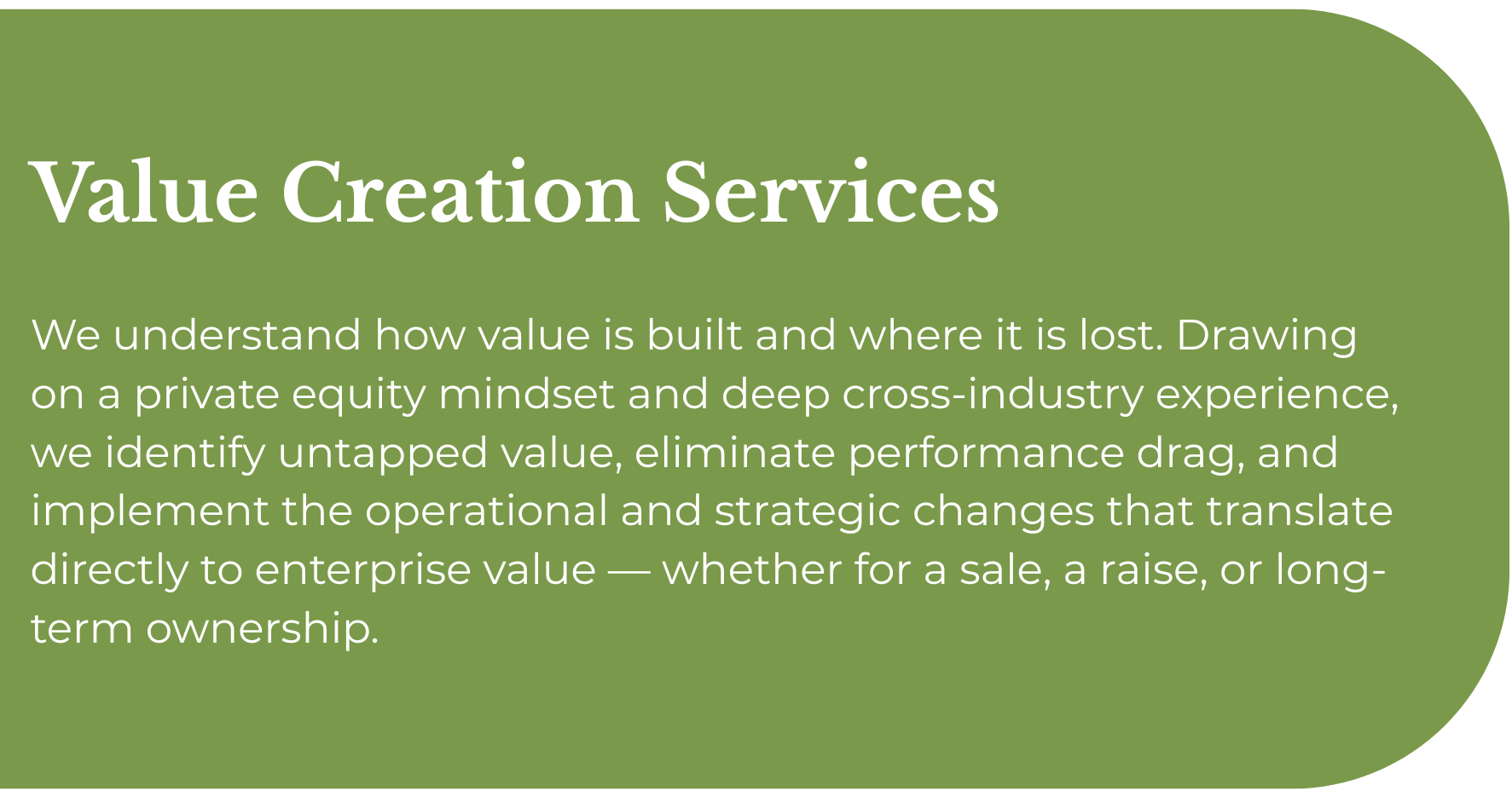 Value Creation Services

We understand how value is built and where it is lost. Drawing on a private equity mindset and deep cross-industry experience, we identify untapped value, eliminate performance drag, and implement the operational and strategic changes that translate directly to enterprise value — whether for a sale, a raise, or long-term ownership.